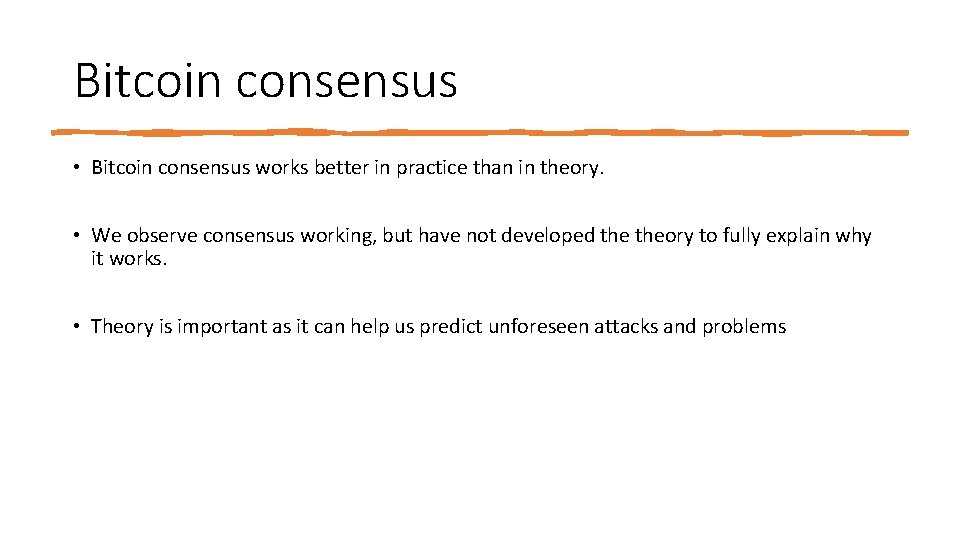 Bitcoin consensus

• Bitcoin consensus works better in practice than in theory.

• We observe consensus working, but have not developed the theory to fully explain why it works.

• Theory is important as it can help us predict unforeseen attacks and problems